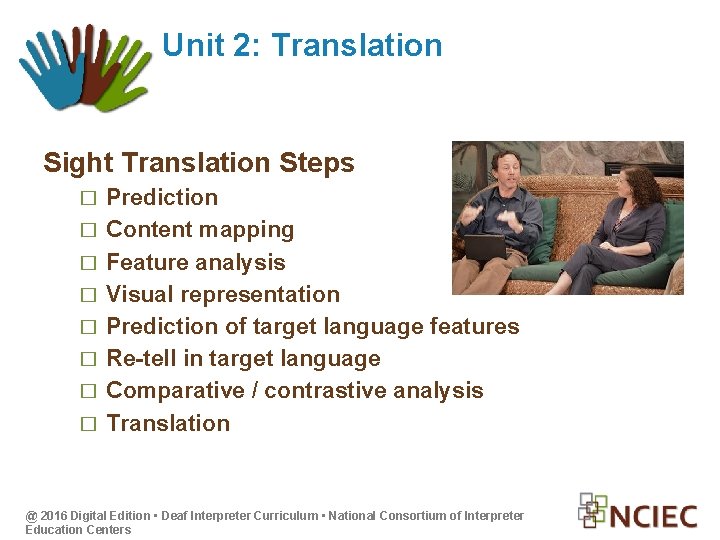 Unit 2: Translation

Sight Translation Steps
☐ Prediction
☐ Content mapping
☐ Feature analysis
☐ Visual representation
☐ Prediction of target language features
☐ Re-tell in target language
☐ Comparative / contrastive analysis
☐ Translation

@ 2016 Digital Edition ▪ Deaf Interpreter Curriculum ▪ National Consortium of Interpreter Education Centers

NCIEC